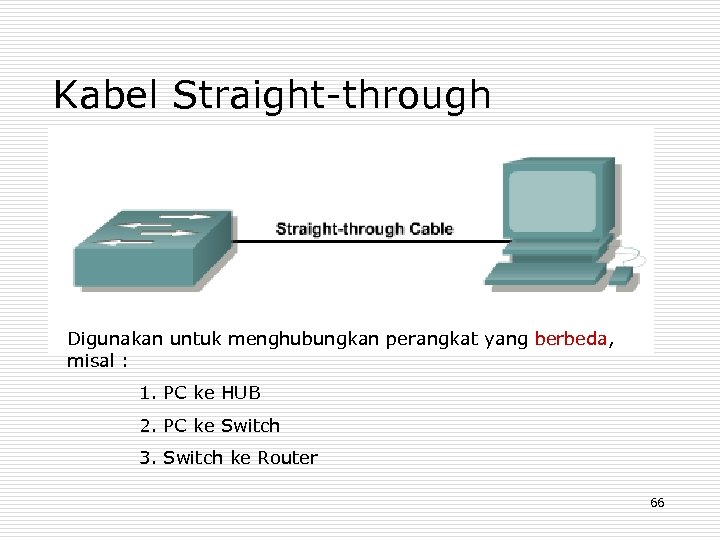 Kabel Straight-through

Straight-through Cable

Digunakan untuk menghubungkan perangkat yang berbeda, misal :

1. PC ke HUB
2. PC ke Switch
3. Switch ke Router

66